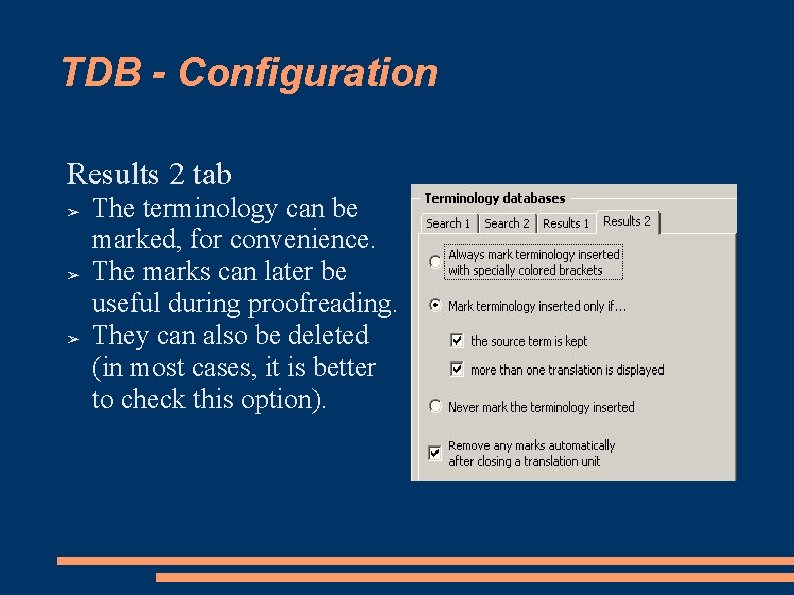 TDB - Configuration

Results 2 tab

➢ The terminology can be marked, for convenience.

➢ The marks can later be useful during proofreading.

➢ They can also be deleted (in most cases, it is better to check this option).

Terminology databases

Search 1 | Search 2 | Results 1 | Results 2

Always mark terminology inserted with specially colored brackets

Mark terminology inserted only if...

the source term is kept

more than one translation is displayed

Never mark the terminology inserted

Remove any marks automatically after closing a translation unit